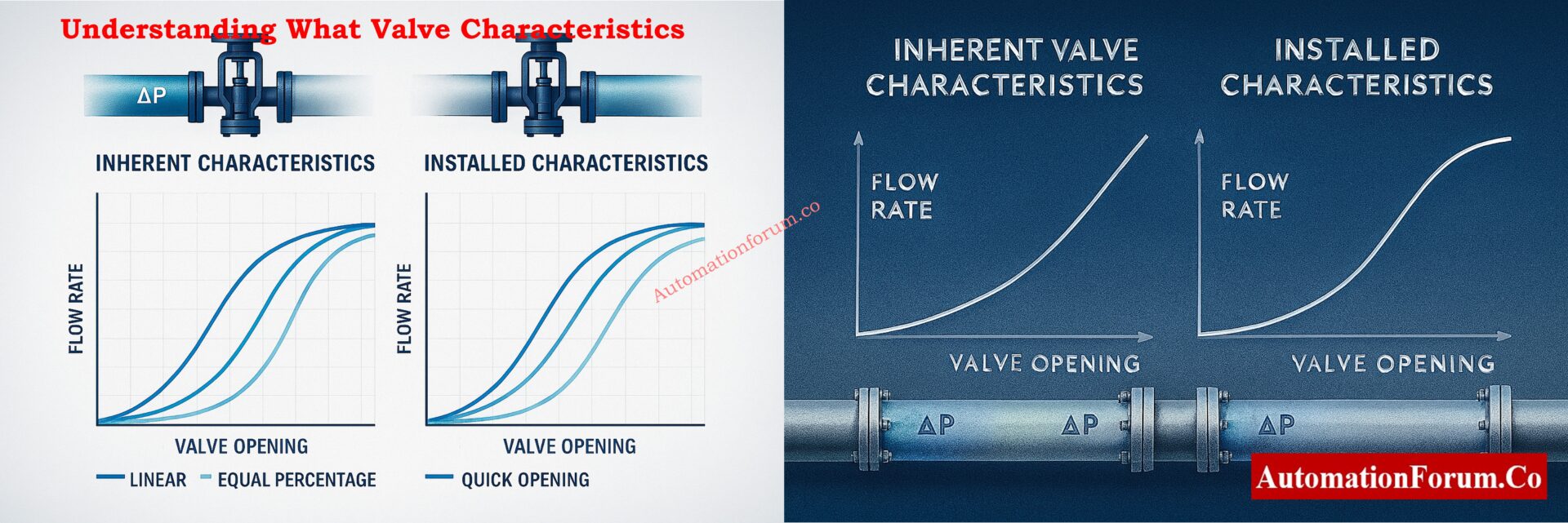 Understanding What Valve Characteristics

ΔP

INHERENT CHARACTERISTICS

FLOW RATE

VALVE OPENING

LINEAR EQUAL PERCENTAGE

INSTALLED CHARACTERISTICS

FLOW RATE

VALVE OPENING

QUICK OPENING

Automationforum.co

INHERENT VALVE CHARACTERISTICS

FLOW RATE

VALVE OPENING

INSTALLED CHARACTERISTICS

FLOW RATE

VALVE OPENING

ΔP ΔP ΔP

AutomationForum.Co